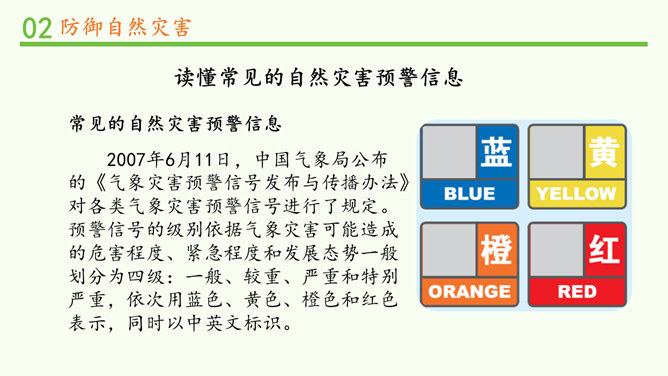 02 防御自然灾害

读懂常见的自然灾害预警信息

常见的自然灾害预警信息

2007年6月11日，中国气象局公布的《气象灾害预警信号发布与传播办法》对各类气象灾害预警信号进行了规定。预警信号的级别依据气象灾害可能造成的危害程度、紧急程度和发展态势一般划分为四级：一般、较重、严重和特别严重，依次用蓝色、黄色、橙色和红色表示，同时以中英文标识。

蓝
BLUE

黄
YELLOW

橙
ORANGE

红
RED